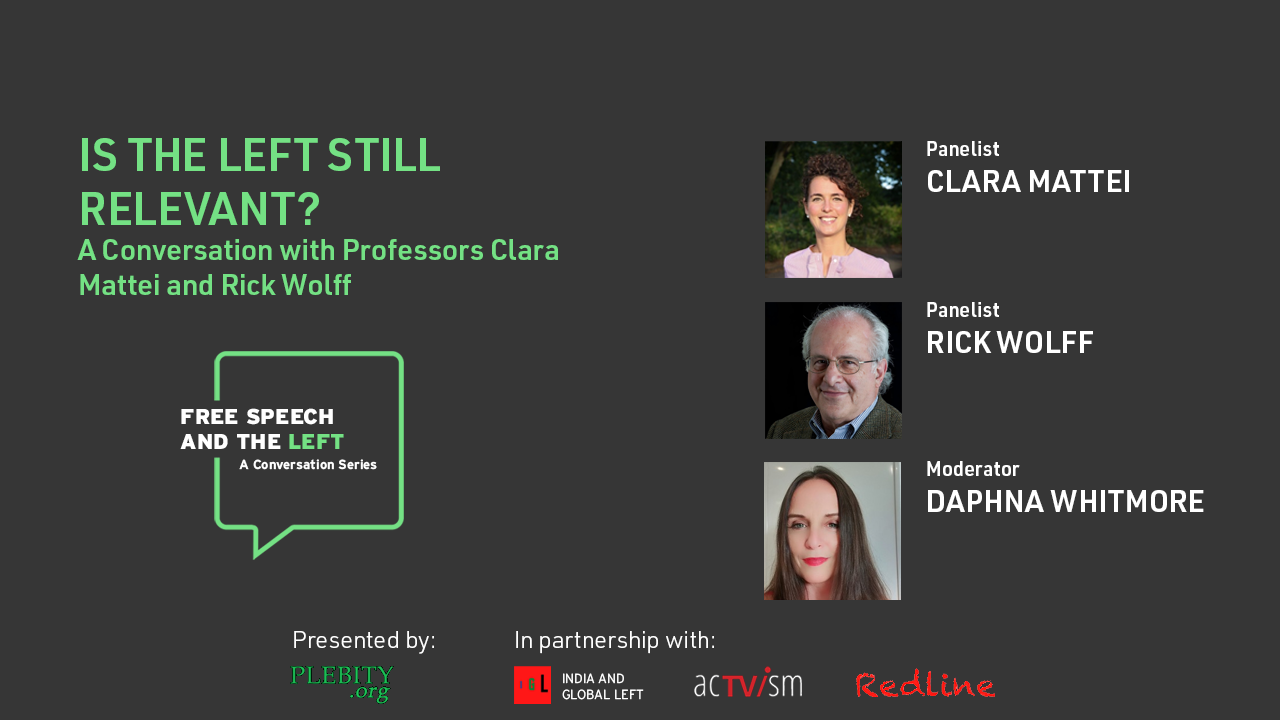 IS THE LEFT STILL RELEVANT?
A Conversation with Professors Clara Mattei and Rick Wolff

FREE SPEECH AND THE LEFT
A Conversation Series

Panelist
CLARA MATTEI

Panelist
RICK WOLFF

Moderator
DAPHNA WHITMORE

Presented by:
PLEBITY .org

In partnership with:
IGL INDIA AND GLOBAL LEFT
acTVism
Redline